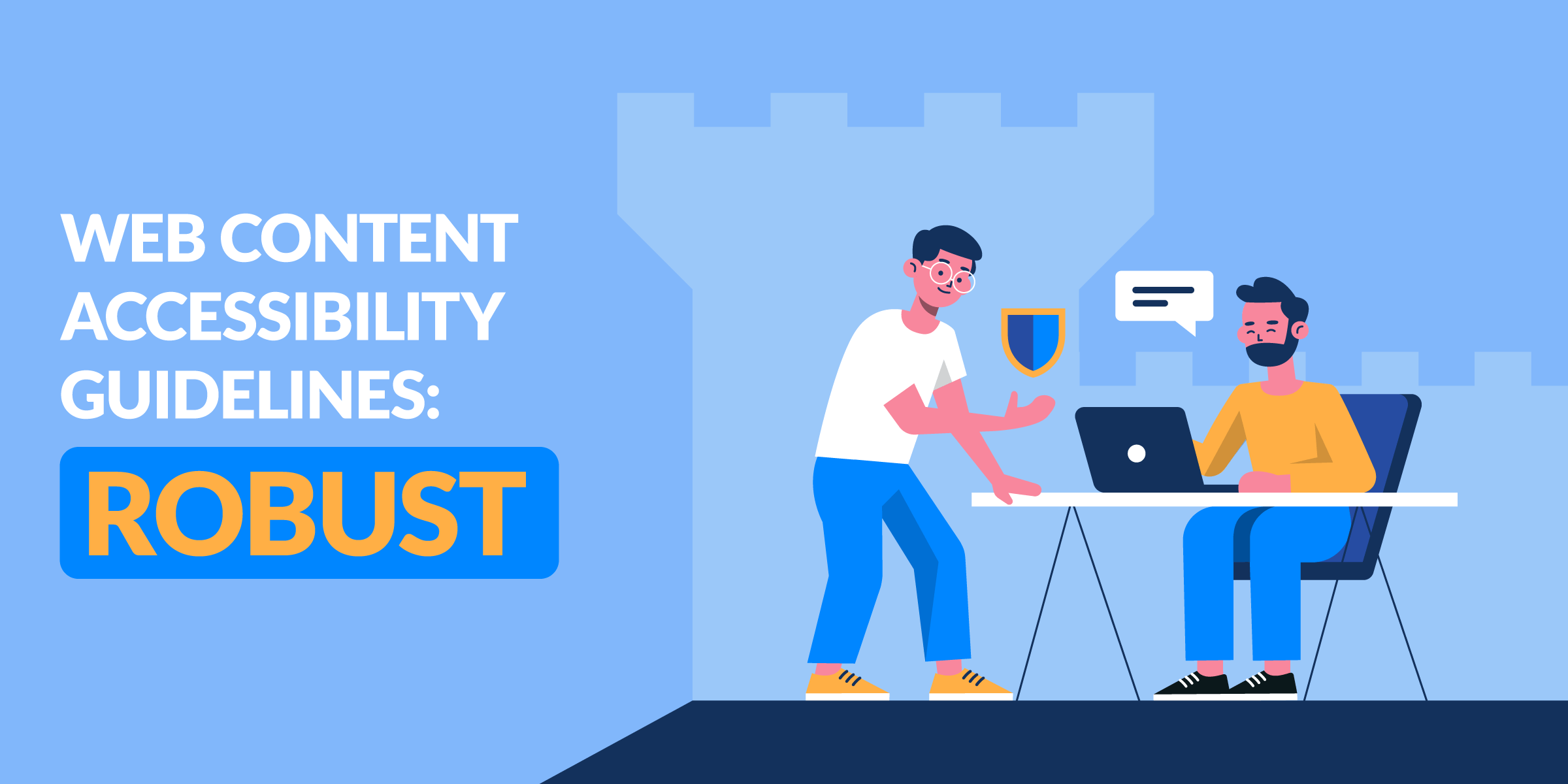 WEB CONTENT ACCESSIBILITY GUIDELINES:

ROBUST